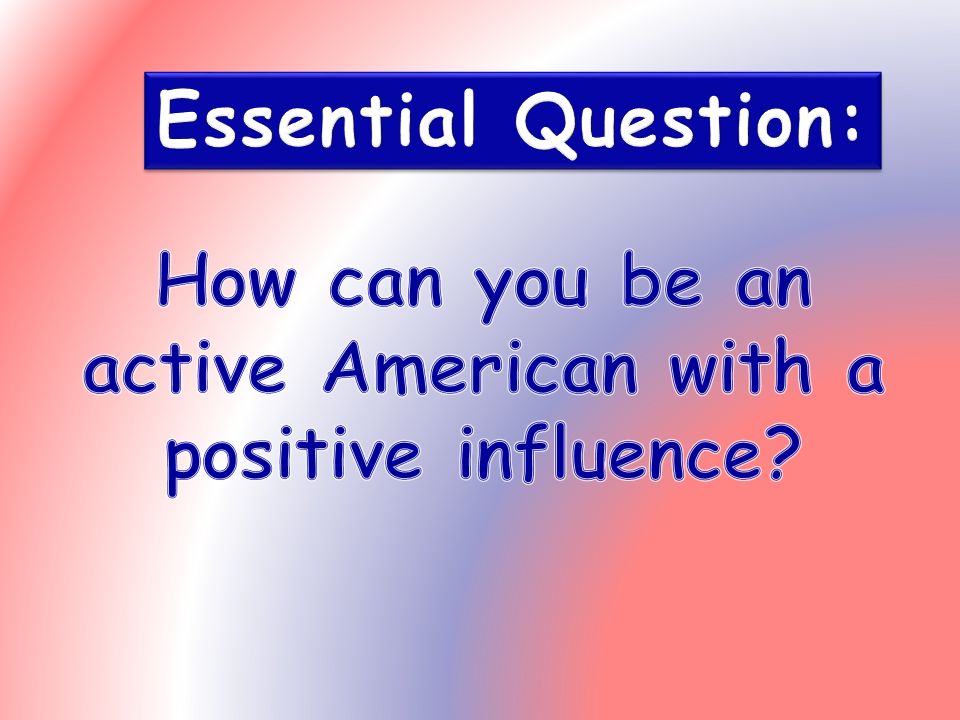 Essential Question:

How can you be an active American with a positive influence?